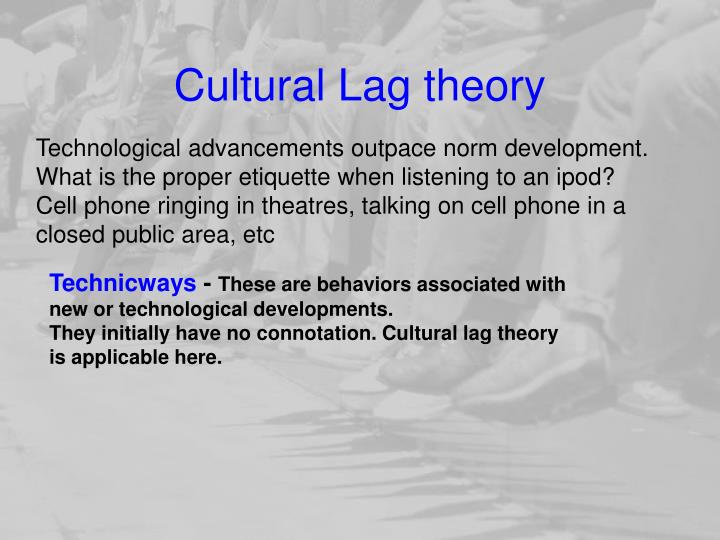 Cultural Lag theory

Technological advancements outpace norm development. What is the proper etiquette when listening to an ipod? Cell phone ringing in theatres, talking on cell phone in a closed public area, etc

Technicways - These are behaviors associated with new or technological developments.
They initially have no connotation. Cultural lag theory is applicable here.